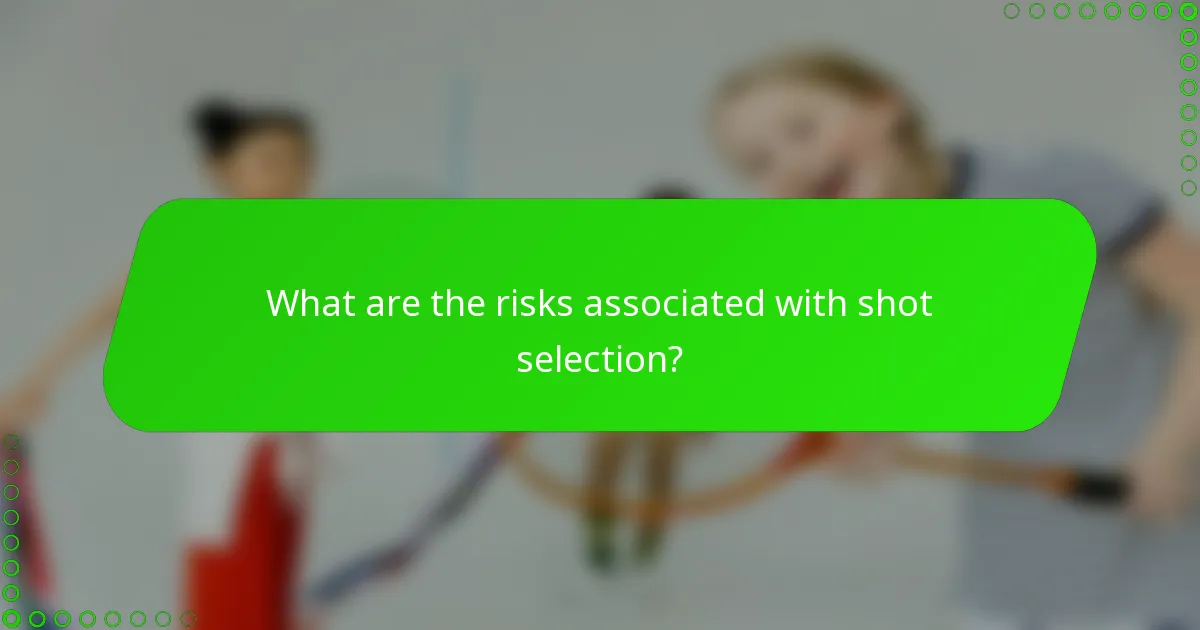 What are the risks associated with shot selection?